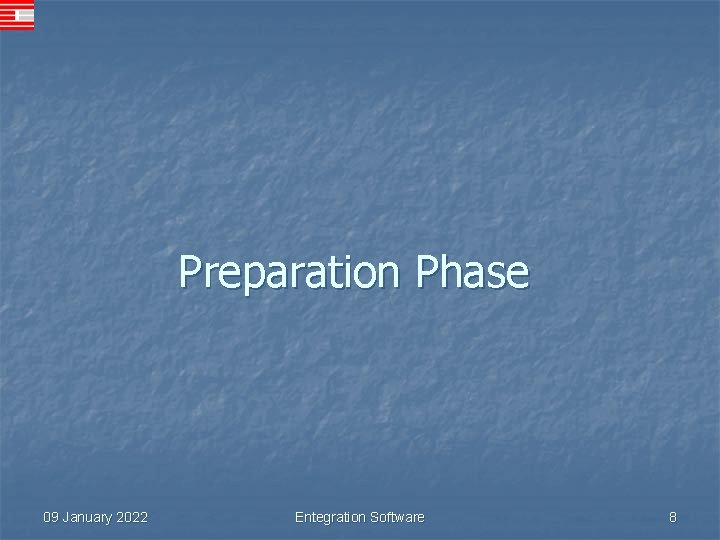 Preparation Phase

09 January 2022

Entegration Software

8